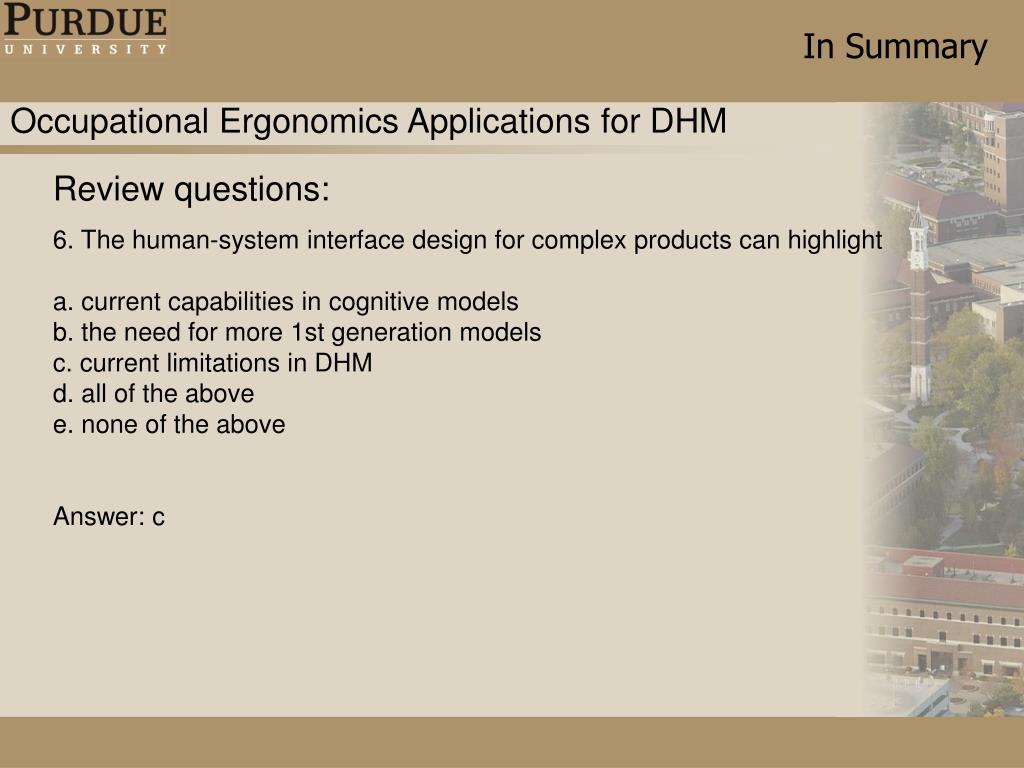 PURDUE
UNIVERSITY

In Summary

Occupational Ergonomics Applications for DHM

Review questions:

6. The human-system interface design for complex products can highlight

a. current capabilities in cognitive models
b. the need for more 1st generation models
c. current limitations in DHM
d. all of the above
e. none of the above

Answer: c